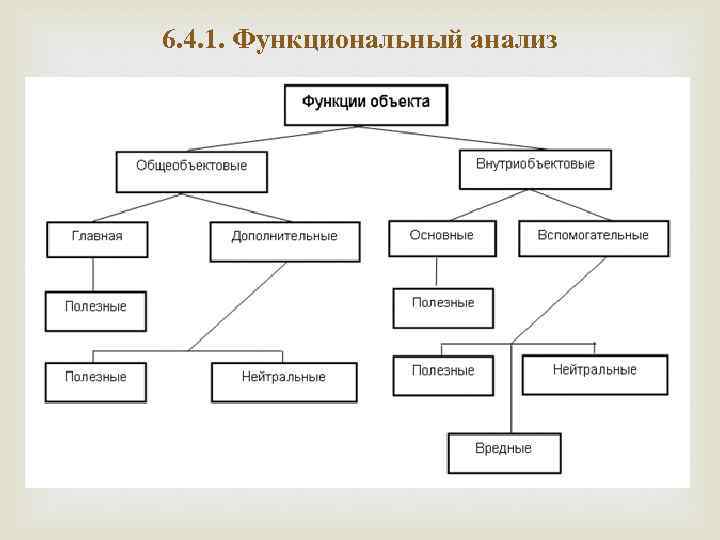 6.4.1. Функциональный анализ

Функции объекта

Общеобъектовые

Внутриобъектовые

Главная

Дополнительные

Основные

Вспомогательные

Полезные

Полезные

Полезные

Нейтральные

Полезные

Нейтральные

Вредные